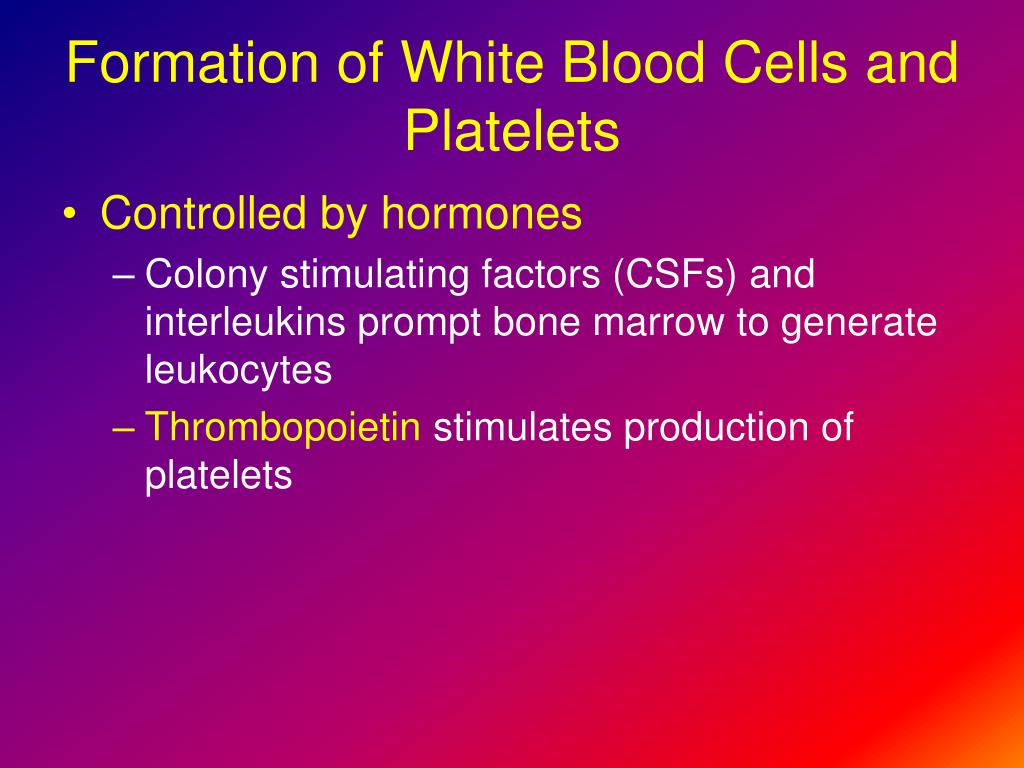 Formation of White Blood Cells and Platelets

• Controlled by hormones
– Colony stimulating factors (CSFs) and interleukins prompt bone marrow to generate leukocytes
– Thrombopoietin stimulates production of platelets